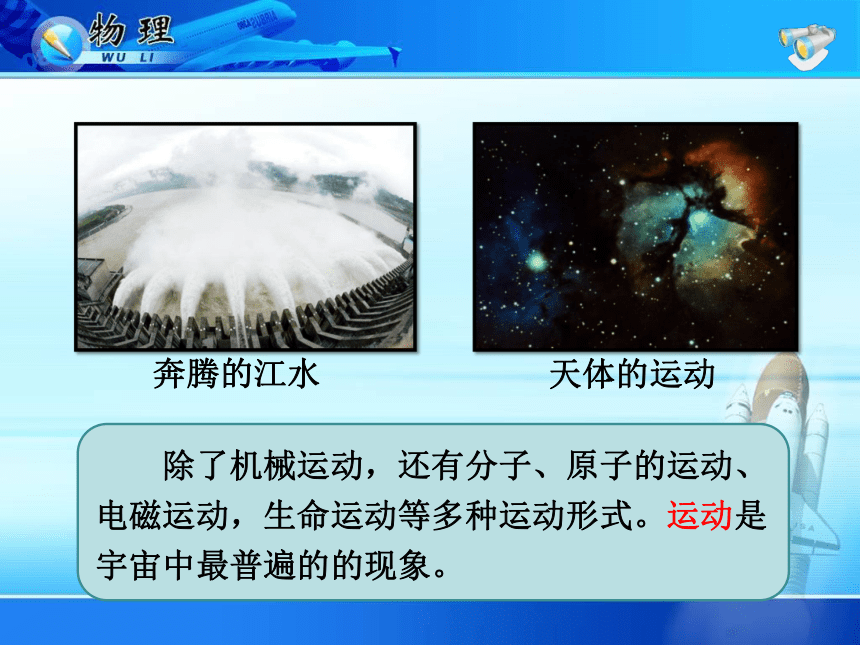 物理
WU LI

奔腾的江水

天体的运动

除了机械运动，还有分子、原子的运动、电磁运动，生命运动等多种运动形式。运动是宇宙中最普遍的的现象。